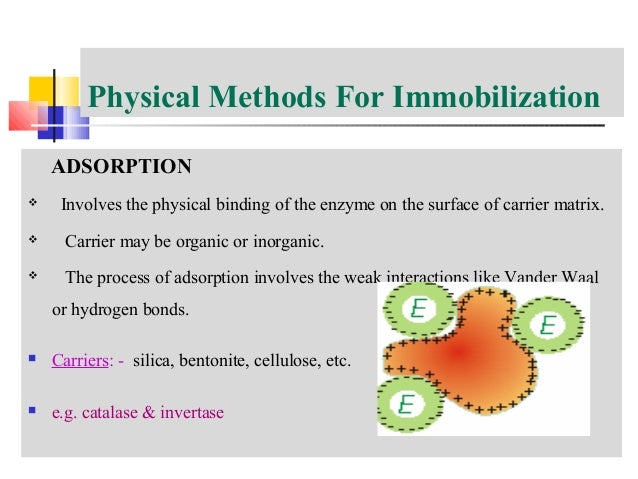 Physical Methods For Immobilization

ADSORPTION

❖ Involves the physical binding of the enzyme on the surface of carrier matrix.

❖ Carrier may be organic or inorganic.

❖ The process of adsorption involves the weak interactions like Vander Waal or hydrogen bonds.

▪ Carriers: - silica, bentonite, cellulose, etc.

▪ e.g. catalase & invertase

E

E

E